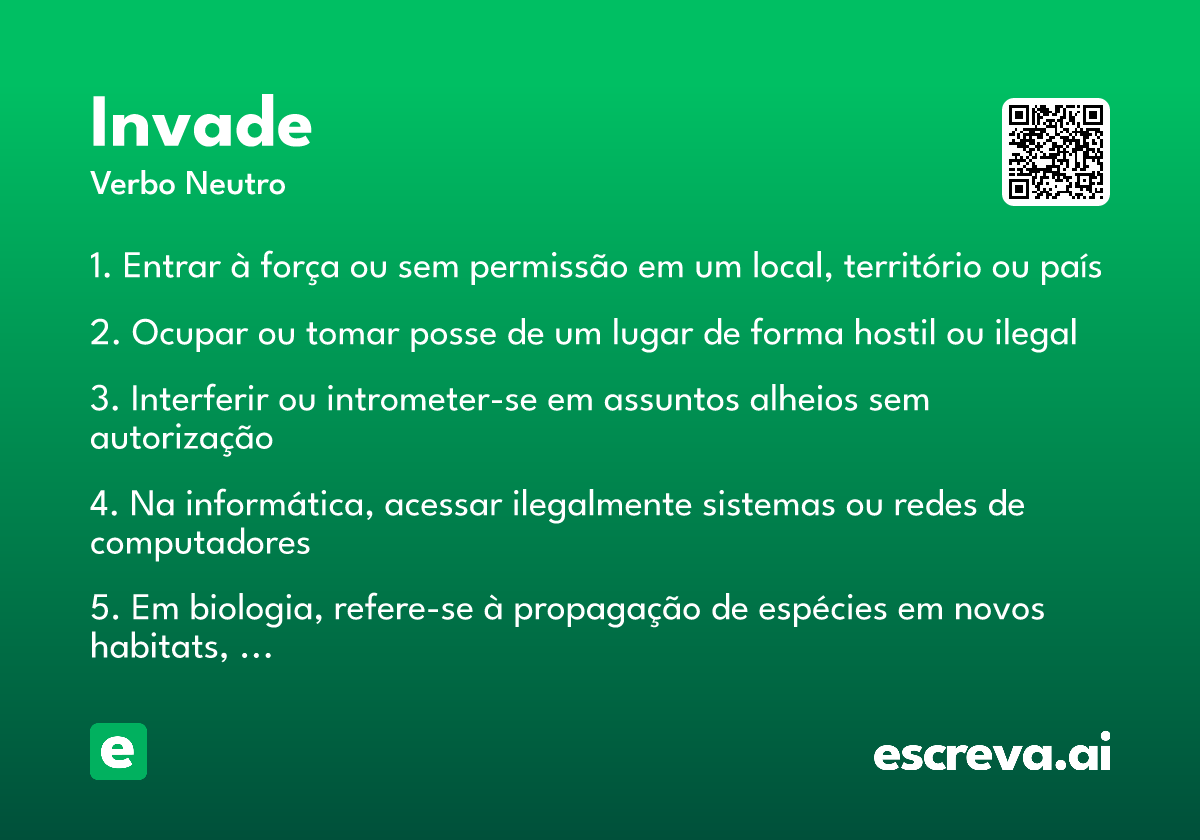 Invade
Verbo Neutro

1. Entrar à força ou sem permissão em um local, território ou país

2. Ocupar ou tomar posse de um lugar de forma hostil ou ilegal

3. Interferir ou intrometer-se em assuntos alheios sem autorização

4. Na informática, acessar ilegalmente sistemas ou redes de computadores

5. Em biologia, refere-se à propagação de espécies em novos habitats, ...

e

escreva.ai